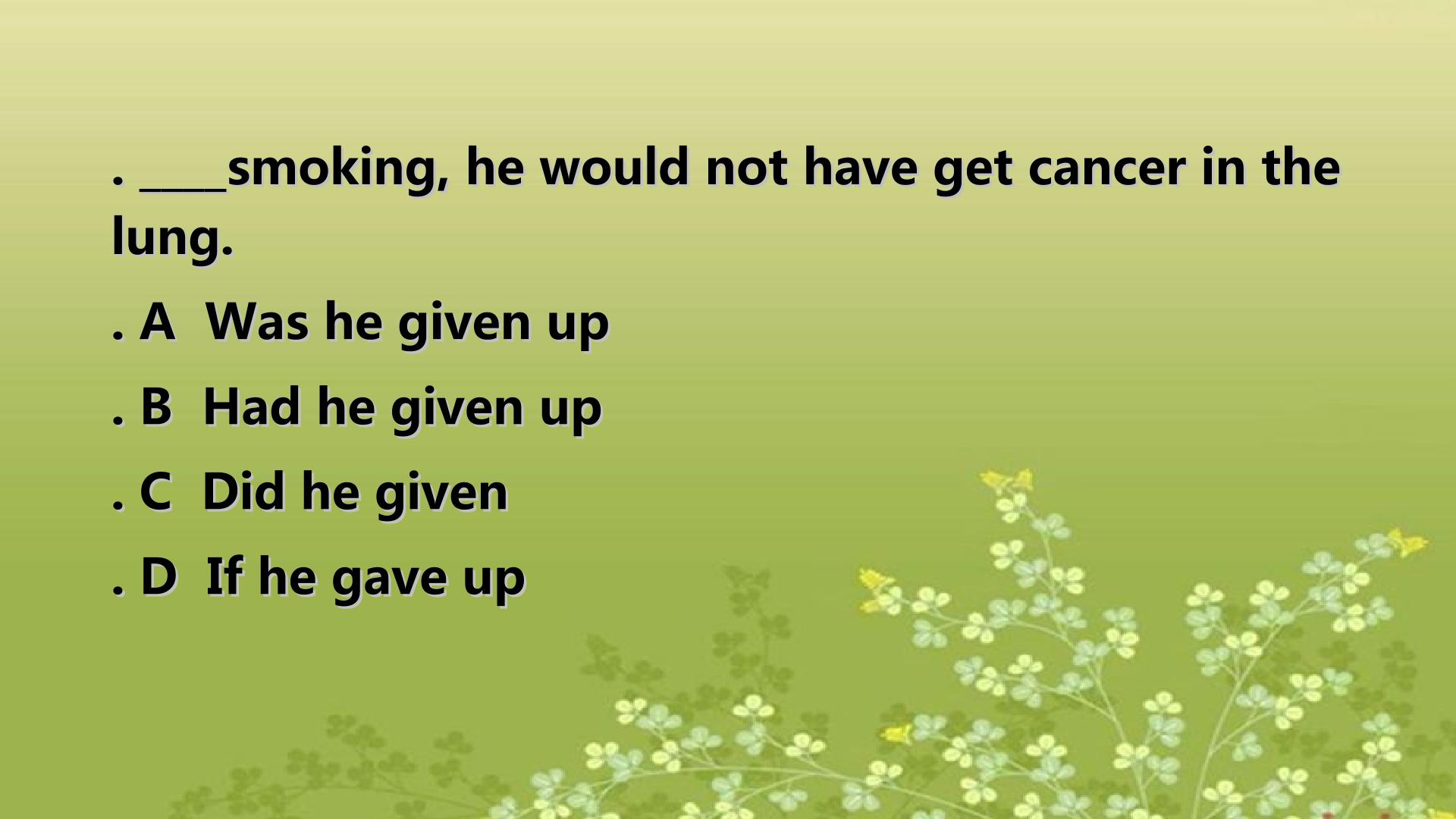 . ____smoking, he would not have get cancer in the lung.

. A Was he given up

. B Had he given up

. C Did he given

. D If he gave up